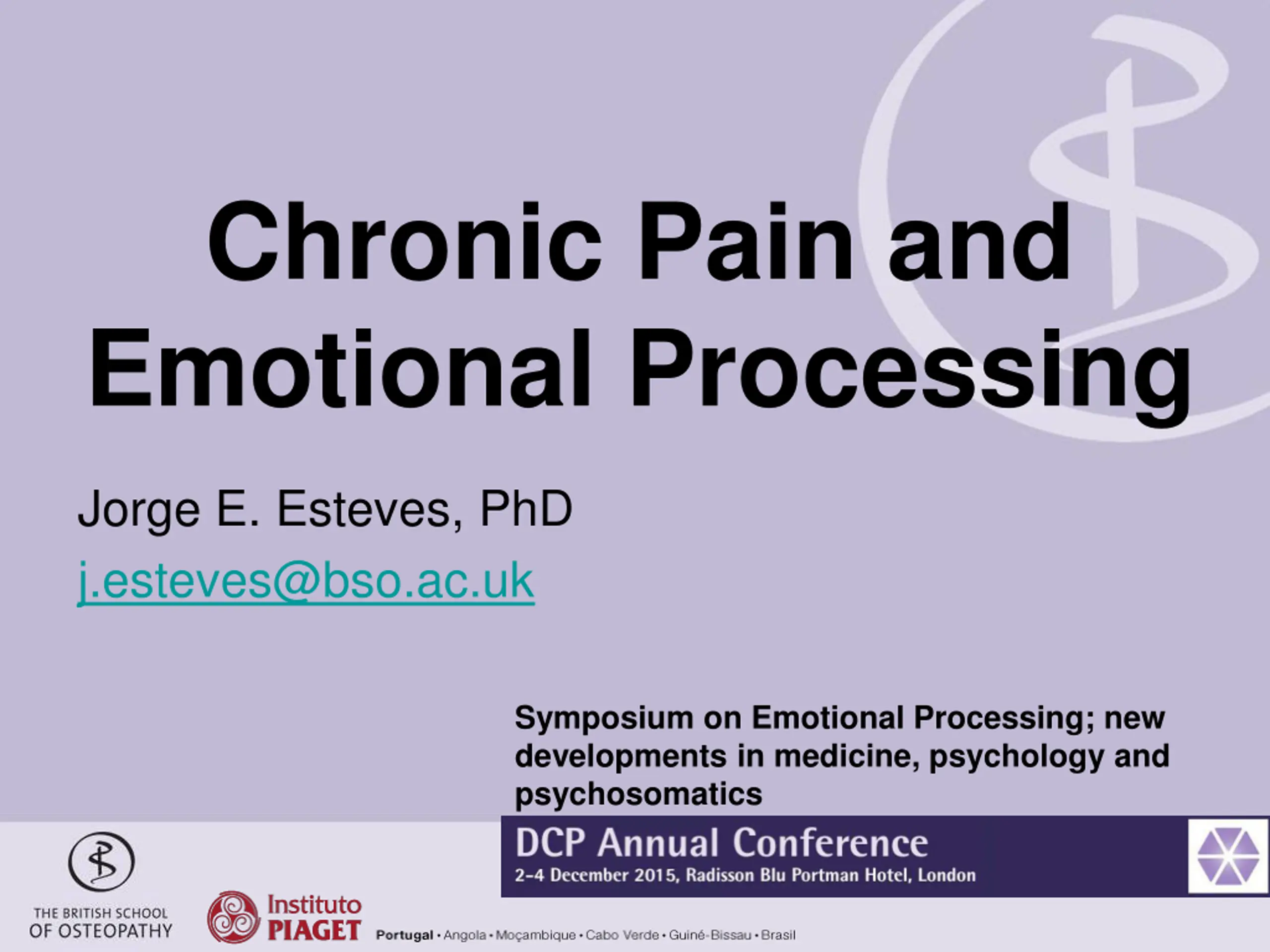 Chronic Pain and Emotional Processing

Jorge E. Esteves, PhD

j.esteves@bso.ac.uk

Symposium on Emotional Processing; new developments in medicine, psychology and psychosomatics

DCP Annual Conference
2–4 December 2015, Radisson Blu Portman Hotel, London

THE BRITISH SCHOOL OF OSTEOPATHY

Instituto PIAGET

Portugal • Angola • Moçambique • Cabo Verde • Guiné-Bissau • Brasil